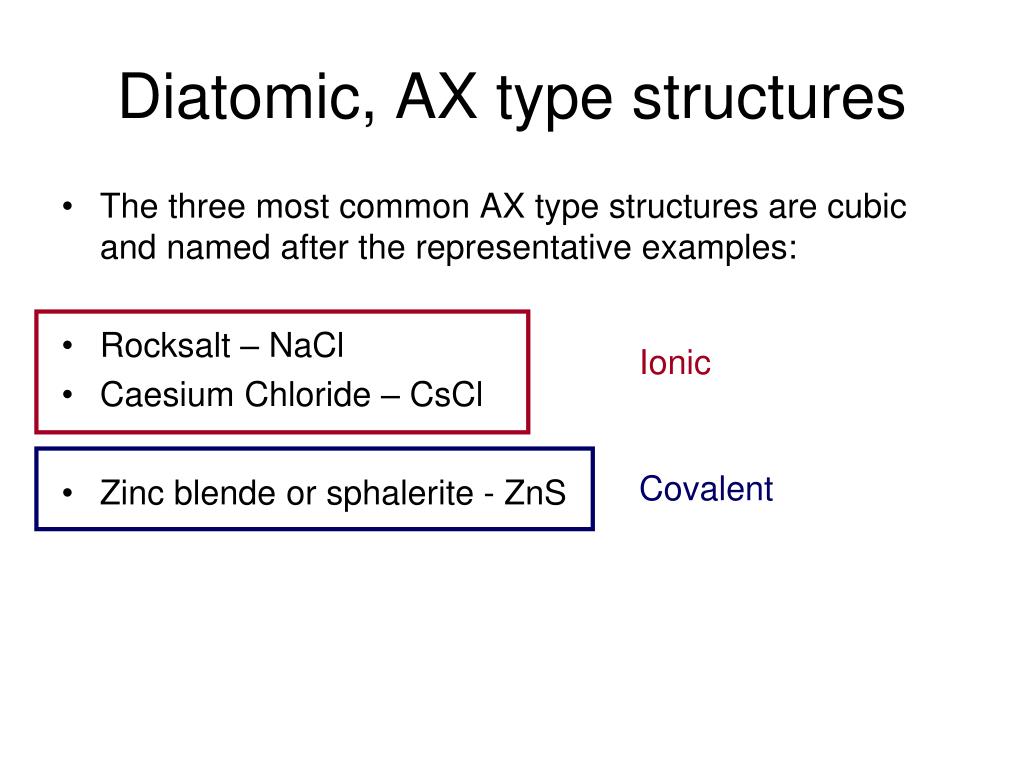 Diatomic, AX type structures

• The three most common AX type structures are cubic and named after the representative examples:

• Rocksalt – NaCl
• Caesium Chloride – CsCl

Ionic

• Zinc blende or sphalerite - ZnS

Covalent